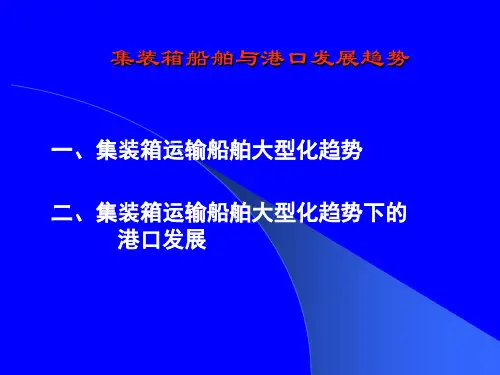 集装箱船舶与港口发展趋势

一、集装箱运输船舶大型化趋势

二、集装箱运输船舶大型化趋势下的港口发展